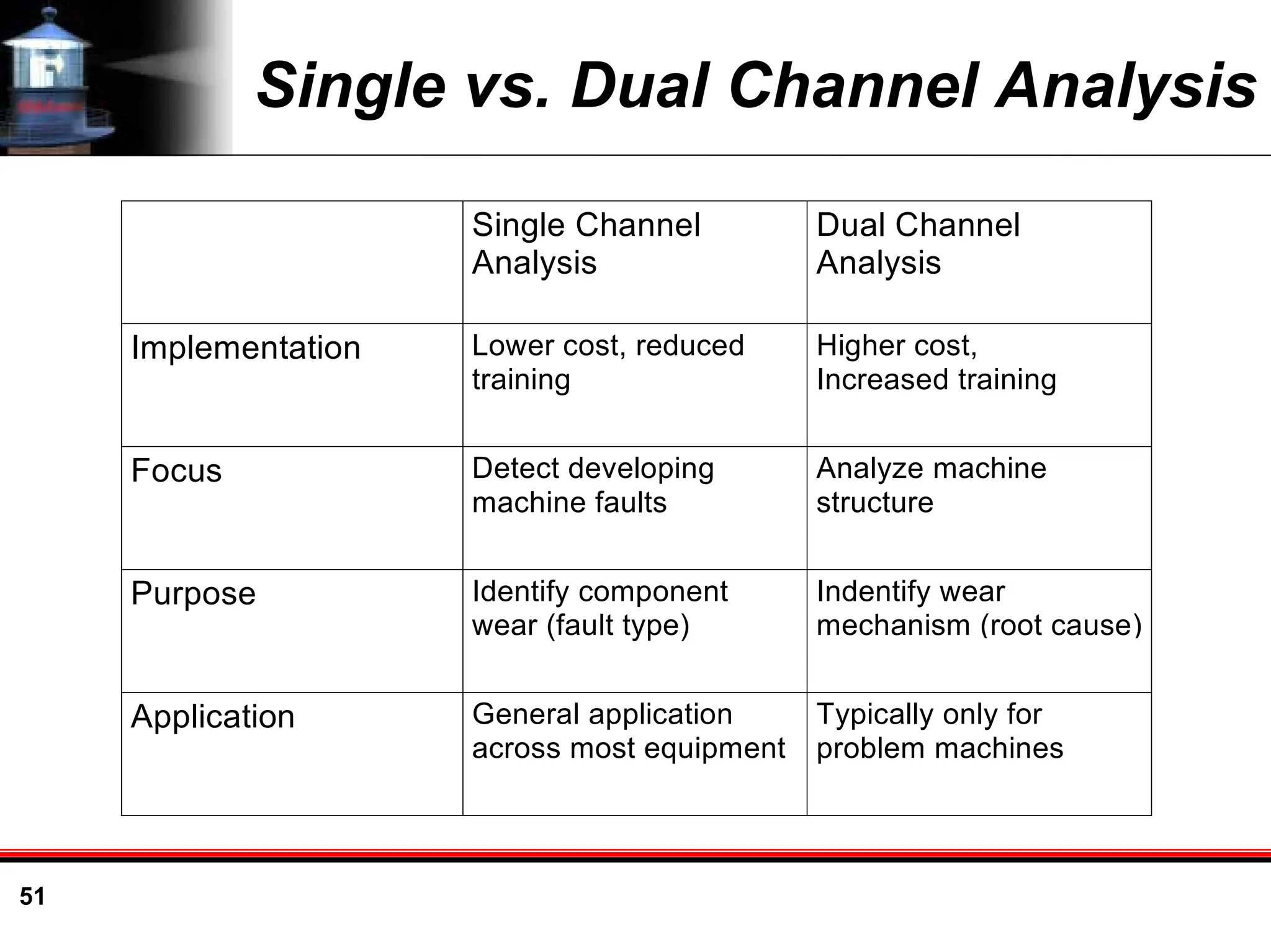 Single vs. Dual Channel Analysis

| | Single Channel Analysis | Dual Channel Analysis |
|---|---|---|
| Implementation | Lower cost, reduced training | Higher cost, Increased training |
| Focus | Detect developing machine faults | Analyze machine structure |
| Purpose | Identify component wear (fault type) | Indentify wear mechanism (root cause) |
| Application | General application across most equipment | Typically only for problem machines |

51